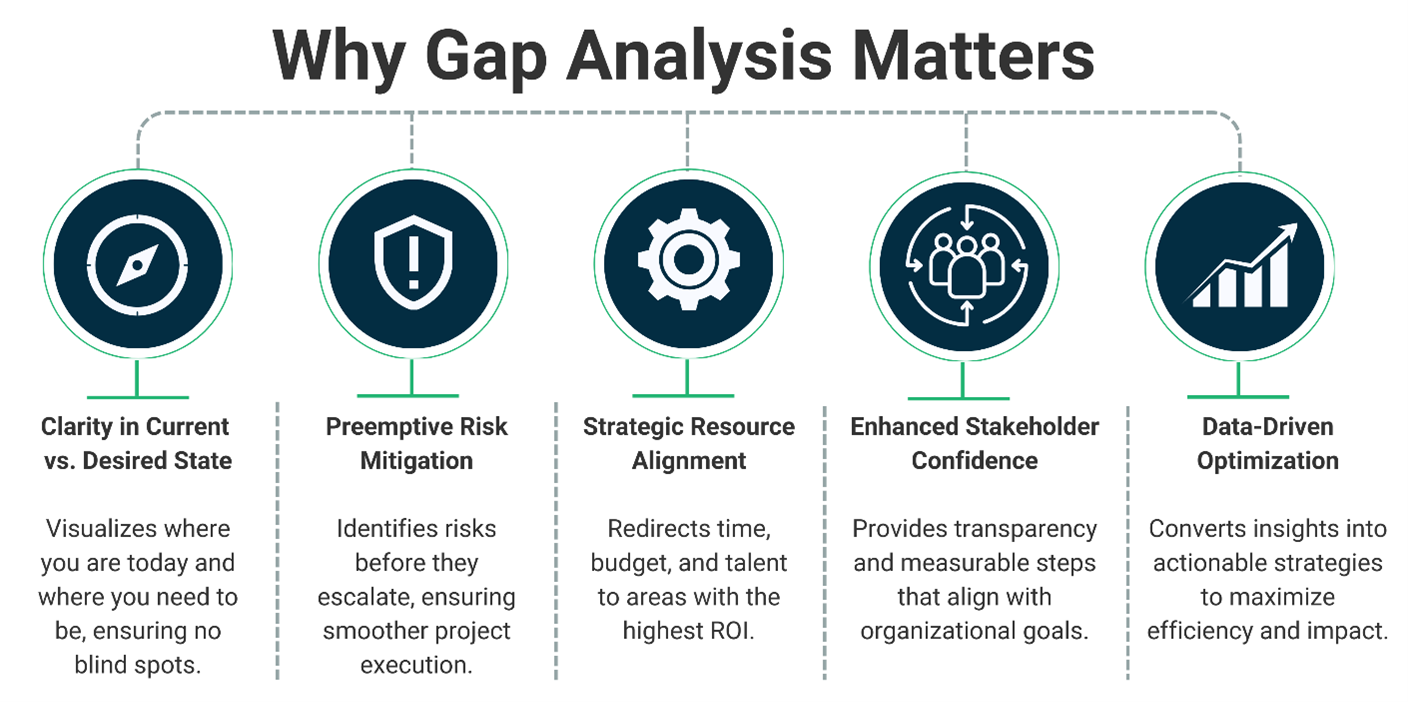 Why Gap Analysis Matters

Clarity in Current vs. Desired State

Visualizes where you are today and where you need to be, ensuring no blind spots.

Preemptive Risk Mitigation

Identifies risks before they escalate, ensuring smoother project execution.

Strategic Resource Alignment

Redirects time, budget, and talent to areas with the highest ROI.

Enhanced Stakeholder Confidence

Provides transparency and measurable steps that align with organizational goals.

Data-Driven Optimization

Converts insights into actionable strategies to maximize efficiency and impact.